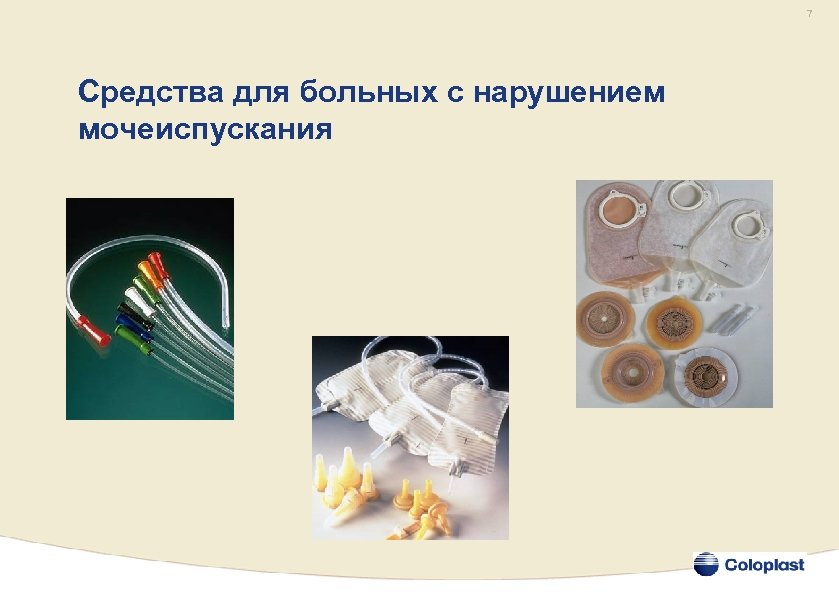 7

Средства для больных с нарушением мочеиспускания

Coloplast